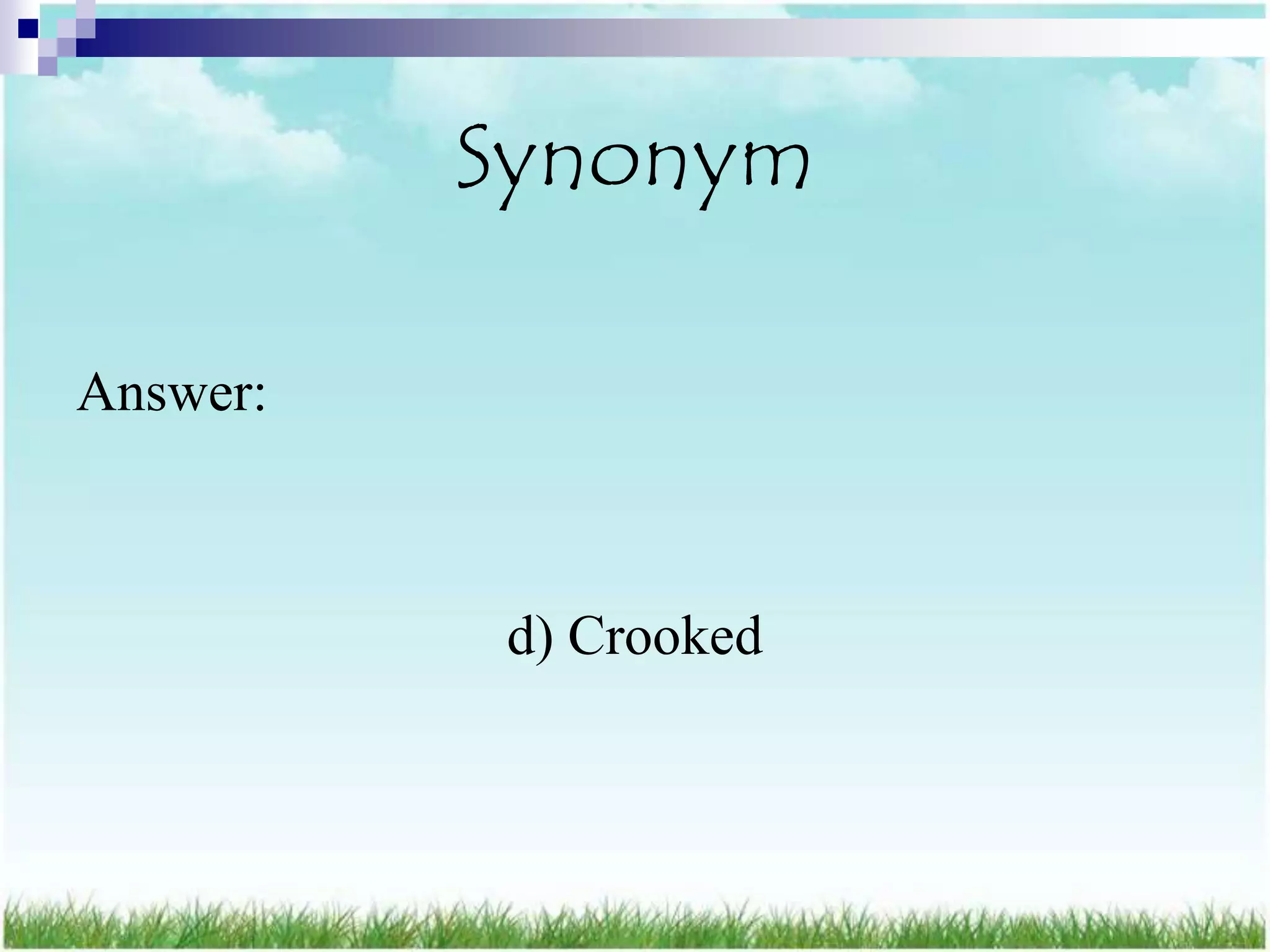 Synonym

Answer:

d) Crooked